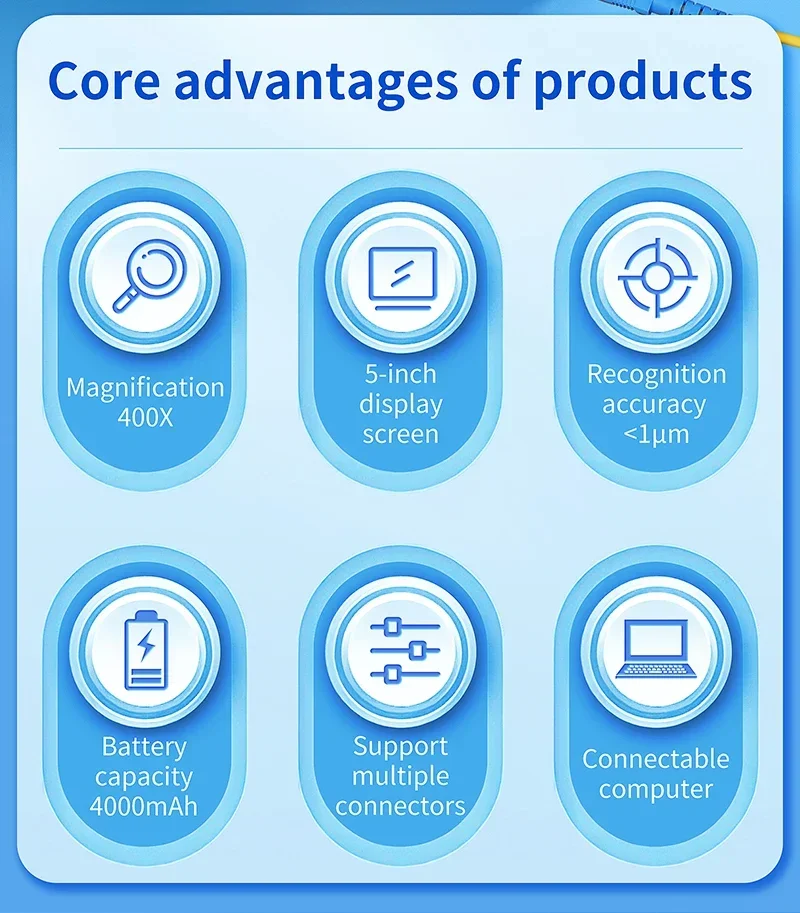 Core advantages of products

Magnification 400X

5-inch display screen

Recognition accuracy <1μm

Battery capacity 4000mAh

Support multiple connectors

Connectable computer